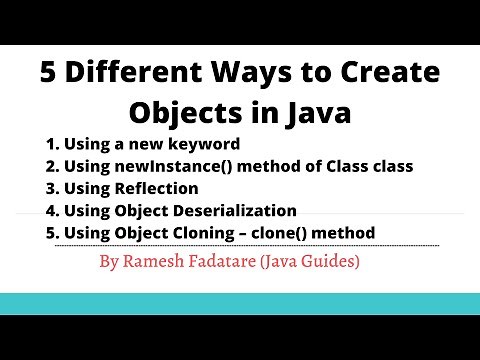 5 Different Ways to Create Objects in Java

1. Using a new keyword
2. Using newInstance() method of Class class
3. Using Reflection
4. Using Object Deserialization
5. Using Object Cloning – clone() method

By Ramesh Fadatare (Java Guides)